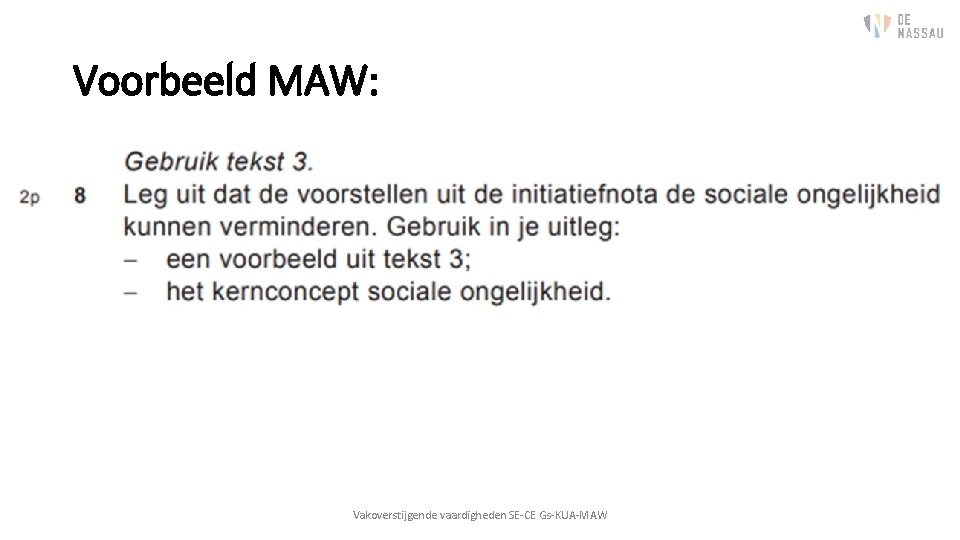 DE NASSAU

Voorbeeld MAW:

Gebruik tekst 3.

2p 8 Leg uit dat de voorstellen uit de initiatiefnota de sociale ongelijkheid kunnen verminderen. Gebruik in je uitleg:
– een voorbeeld uit tekst 3;
– het kernconcept sociale ongelijkheid.

Vakoverstijgende vaardigheden SE-CE Gs-KUA-MAW